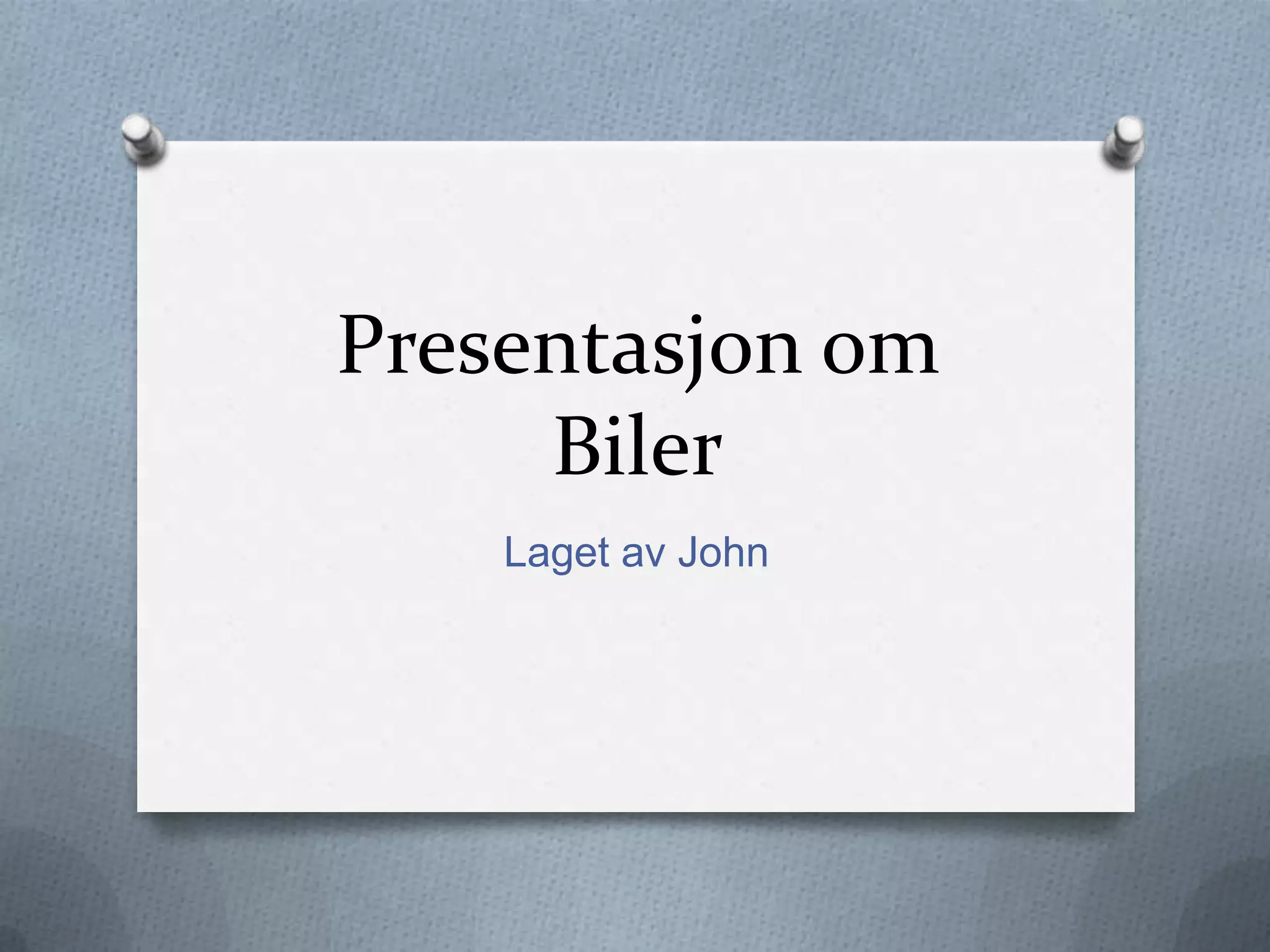 Presentasjon om Biler

Laget av John